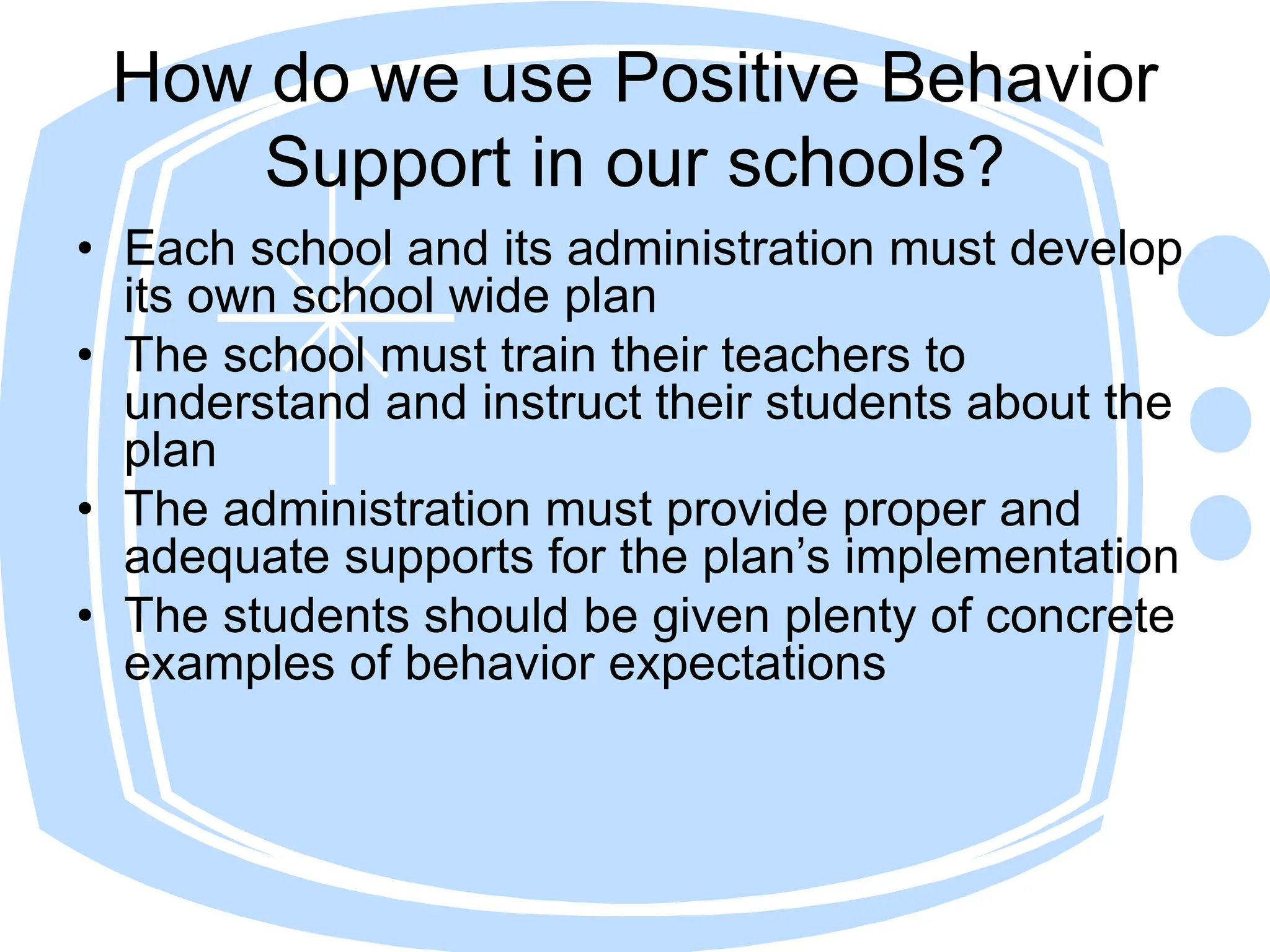 How do we use Positive Behavior Support in our schools?

• Each school and its administration must develop its own school wide plan
• The school must train their teachers to understand and instruct their students about the plan
• The administration must provide proper and adequate supports for the plan’s implementation
• The students should be given plenty of concrete examples of behavior expectations